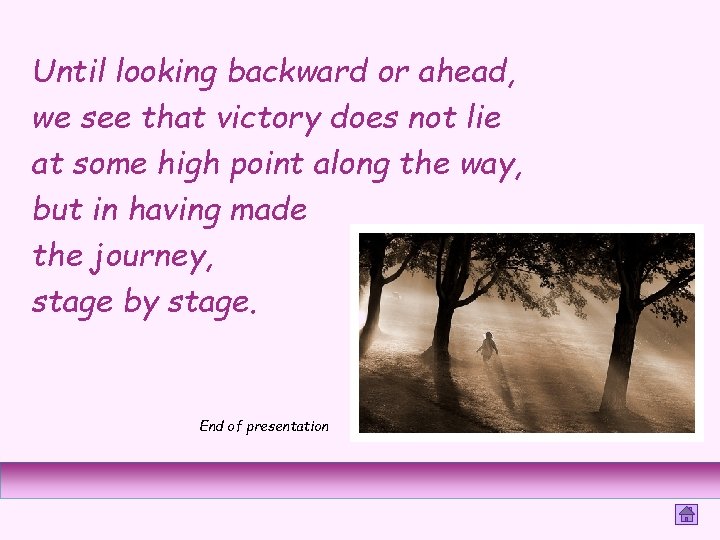 Until looking backward or ahead,
we see that victory does not lie
at some high point along the way,
but in having made
the journey,
stage by stage.

End of presentation